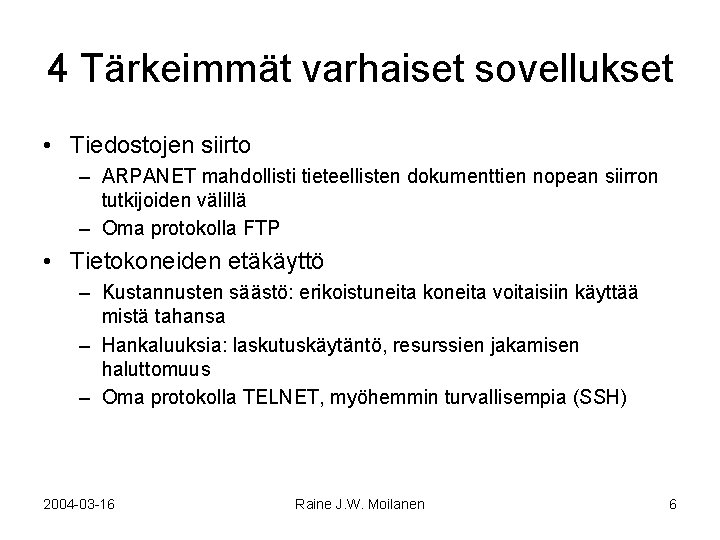 4 Tärkeimmät varhaiset sovellukset

• Tiedostojen siirto
  – ARPANET mahdollisti tieteellisten dokumenttien nopean siirron tutkijoiden välillä
  – Oma protokolla FTP
• Tietokoneiden etäkäyttö
  – Kustannusten säästö: erikoistuneita koneita voitaisiin käyttää mistä tahansa
  – Hankaluuksia: laskutuskäytäntö, resurssien jakamisen haluttomuus
  – Oma protokolla TELNET, myöhemmin turvallisempia (SSH)

2004-03-16 Raine J.W. Moilanen 6